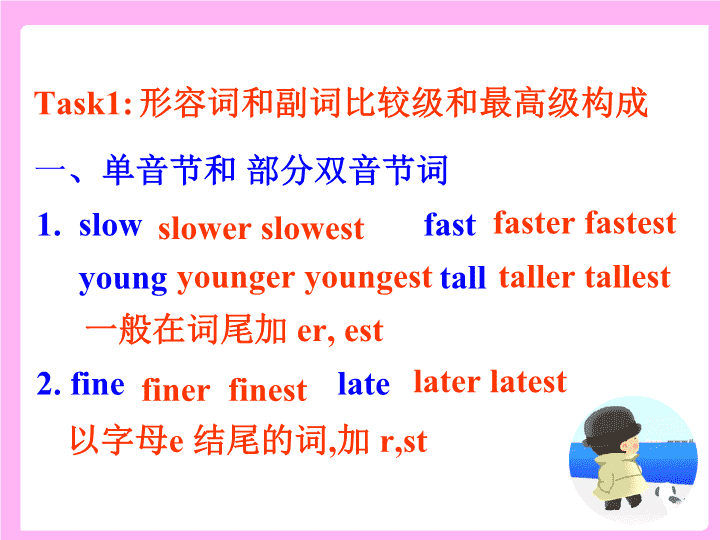 Task1: 形容词和副词比较级和最高级构成

一、单音节和 部分双音节词

1. slow slower slowest fast faster fastest

young younger youngest tall taller tallest

一般在词尾加 er, est

2. fine finer finest late later latest

以字母e 结尾的词,加 r,st